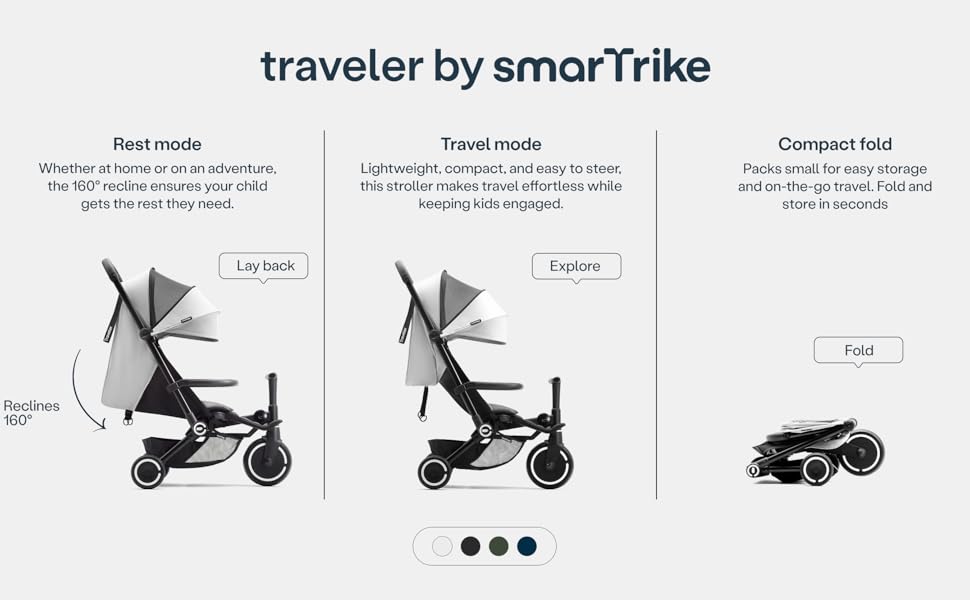 traveler by smarTrike

Rest mode
Whether at home or on an adventure, the 160° recline ensures your child gets the rest they need.

Lay back

Reclines 160°

Travel mode
Lightweight, compact, and easy to steer, this stroller makes travel effortless while keeping kids engaged.

Explore

Compact fold
Packs small for easy storage and on-the-go travel. Fold and store in seconds

Fold